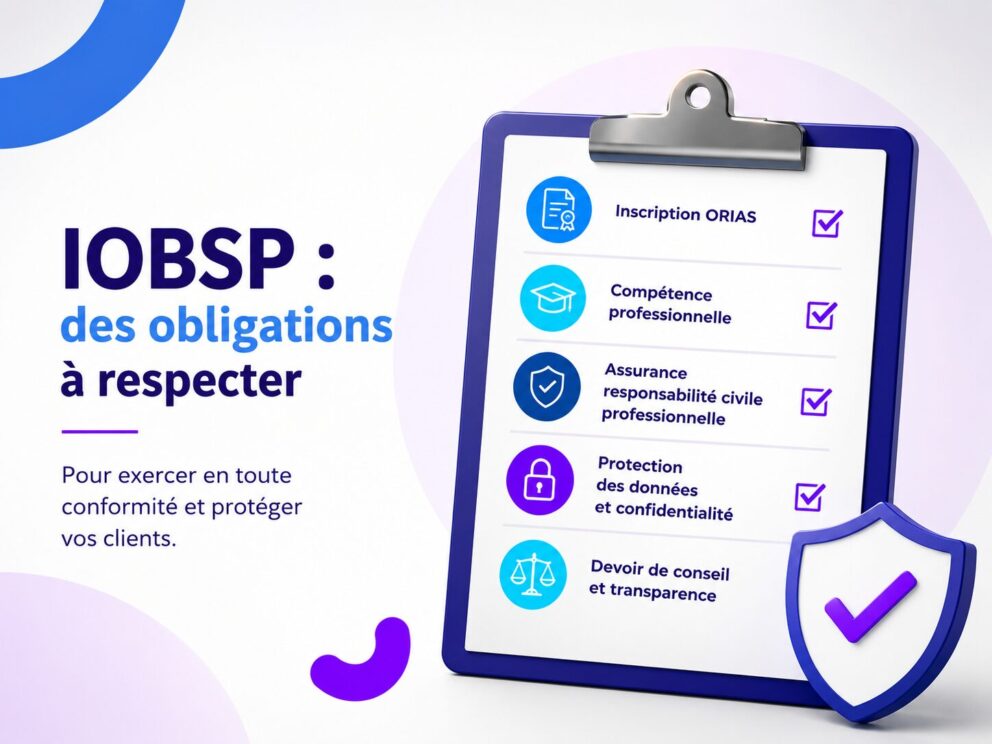 IOBSP :
des obligations
à respecter

Pour exercer en toute conformité et protéger vos clients.

Inscription ORIAS

Compétence professionnelle

Assurance responsabilité civile professionnelle

Protection des données et confidentialité

Devoir de conseil et transparence